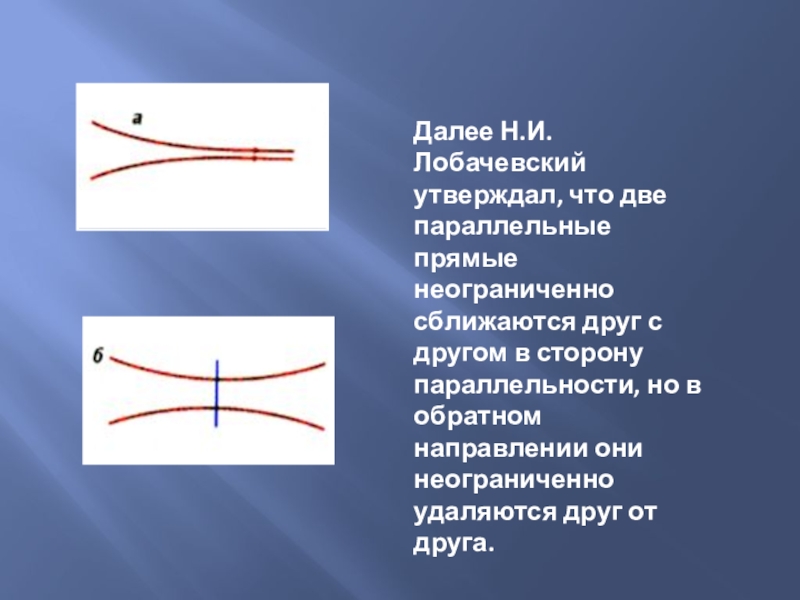 а

б

Далее Н.И. Лобачевский утверждал, что две параллельные прямые неограниченно сближаются друг с другом в сторону параллельности, но в обратном направлении они неограниченно удаляются друг от друга.